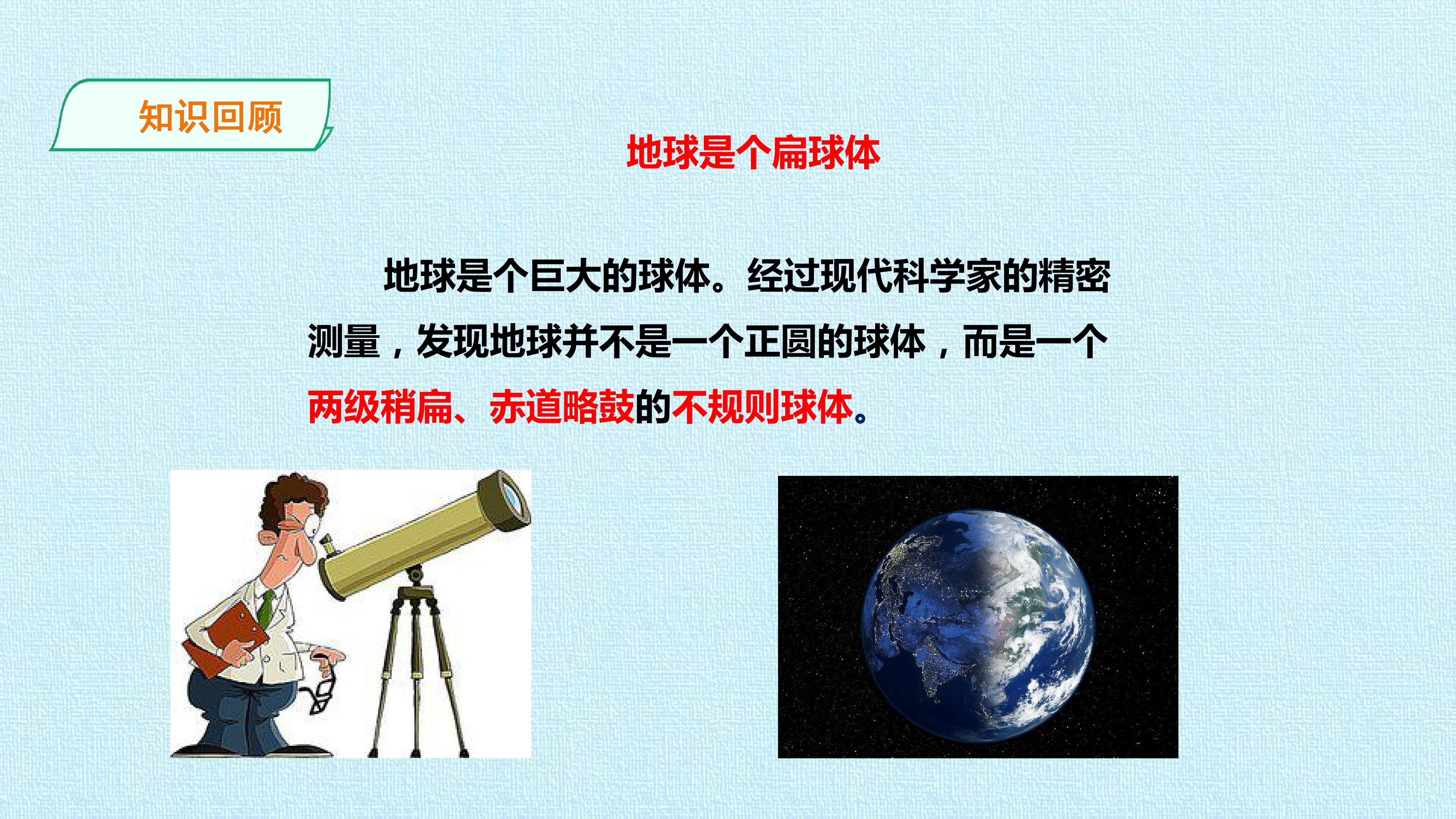 知识回顾

地球是个扁球体

地球是个巨大的球体。经过现代科学家的精密测量，发现地球并不是一个正圆的球体，而是一个两级稍扁、赤道略鼓的不规则球体。